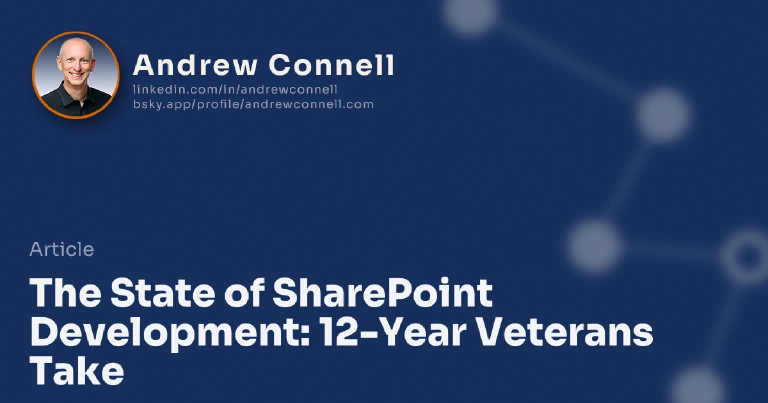 Andrew Connell
linkedin.com/in/andrewconnell
bsky.app/profile/andrewconnell.com

Article

The State of SharePoint Development: 12-Year Veterans Take